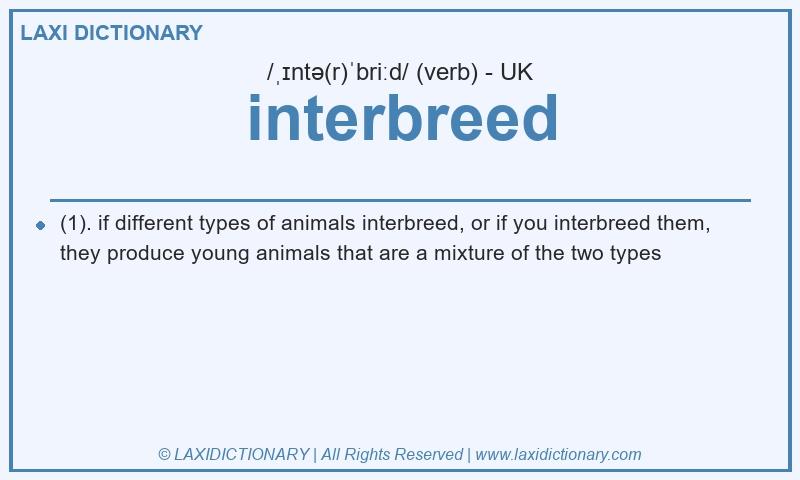 LAXI DICTIONARY

/ˌɪntə(r)ˈbriːd/ (verb) - UK

interbreed

(1). if different types of animals interbreed, or if you interbreed them, they produce young animals that are a mixture of the two types

© LAXIDICTIONARY | All Rights Reserved | www.laxidictionary.com